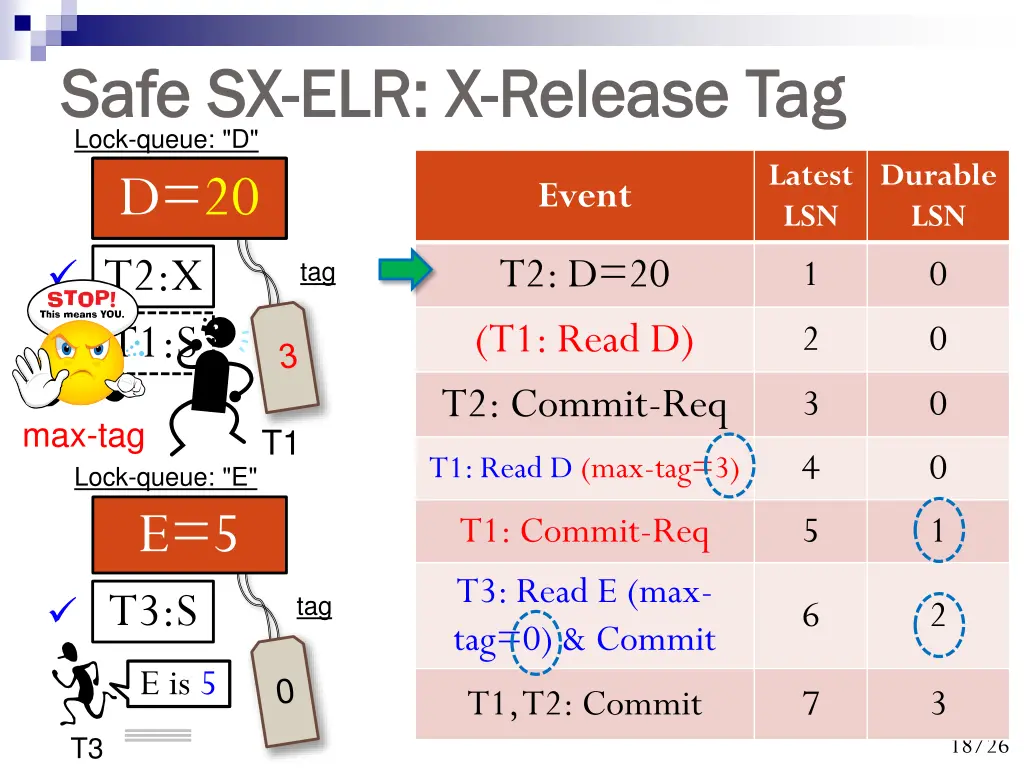 Safe SX-ELR: X-Release Tag

Lock-queue: "D"

D=20

✓ T2:X

tag

STOP! This means YOU.

T1:S

3

max-tag

T1

Lock-queue: "E"

E=5

✓ T3:S

tag

E is 5

0

T3

| Event | Latest LSN | Durable LSN |
|---|---|---|
| T2: D=20 | 1 | 0 |
| (T1: Read D) | 2 | 0 |
| T2: Commit-Req | 3 | 0 |
| T1: Read D (max-tag=3) | 4 | 0 |
| T1: Commit-Req | 5 | 1 |
| T3: Read E (max-tag=0) & Commit | 6 | 2 |
| T1, T2: Commit | 7 | 3 |

18/26